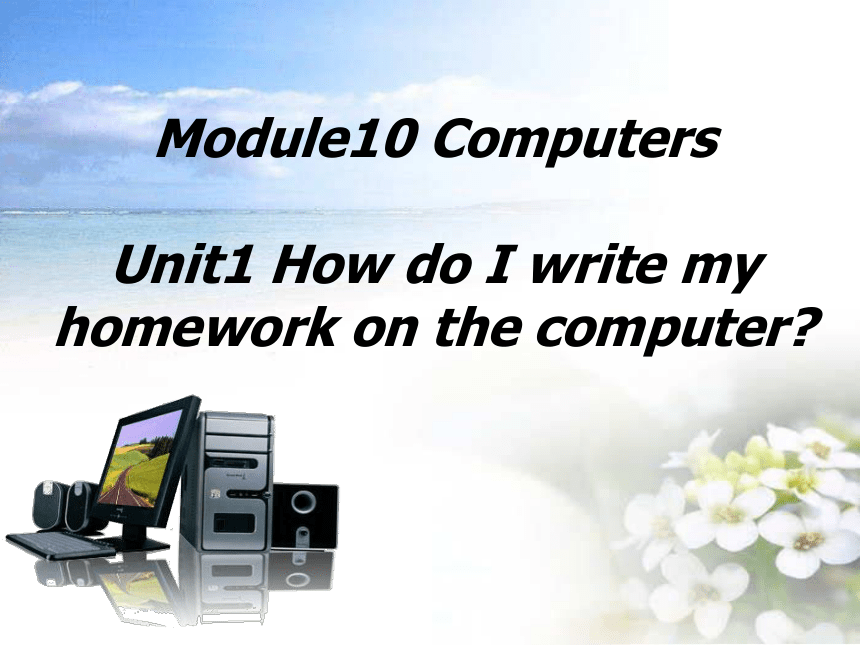 Module10 Computers

Unit1 How do I write my homework on the computer?